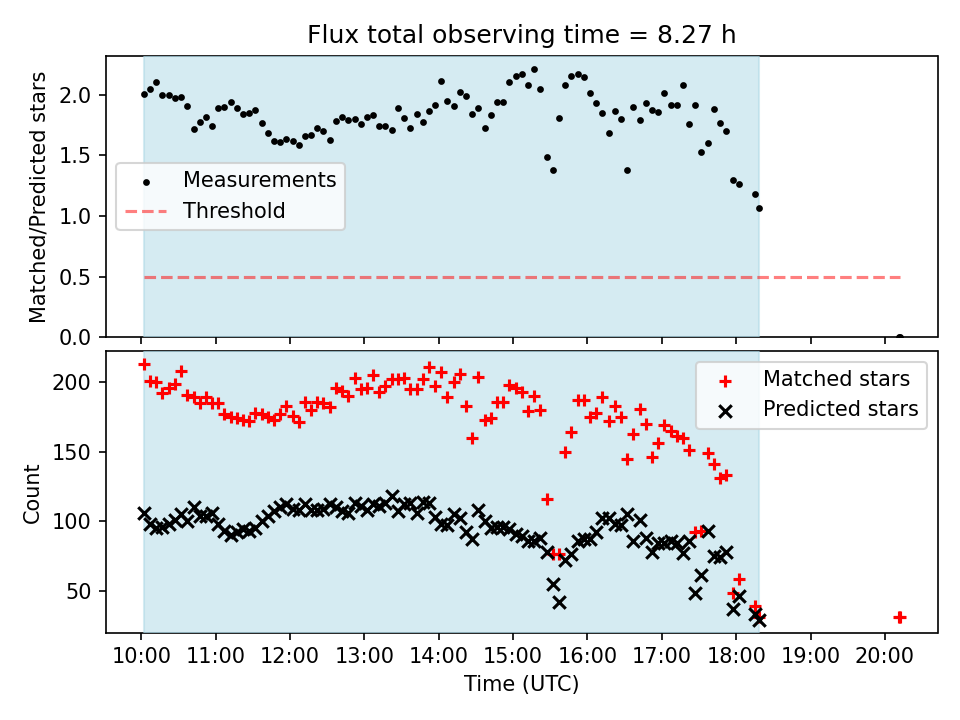 Flux total observing time = 8.27 h

Matched/Predicted stars

2.0
1.5
1.0
0.5
0.0

Measurements
Threshold

Count

200
150
100
50

Matched stars
Predicted stars

10:00 11:00 12:00 13:00 14:00 15:00 16:00 17:00 18:00 19:00 20:00

Time (UTC)